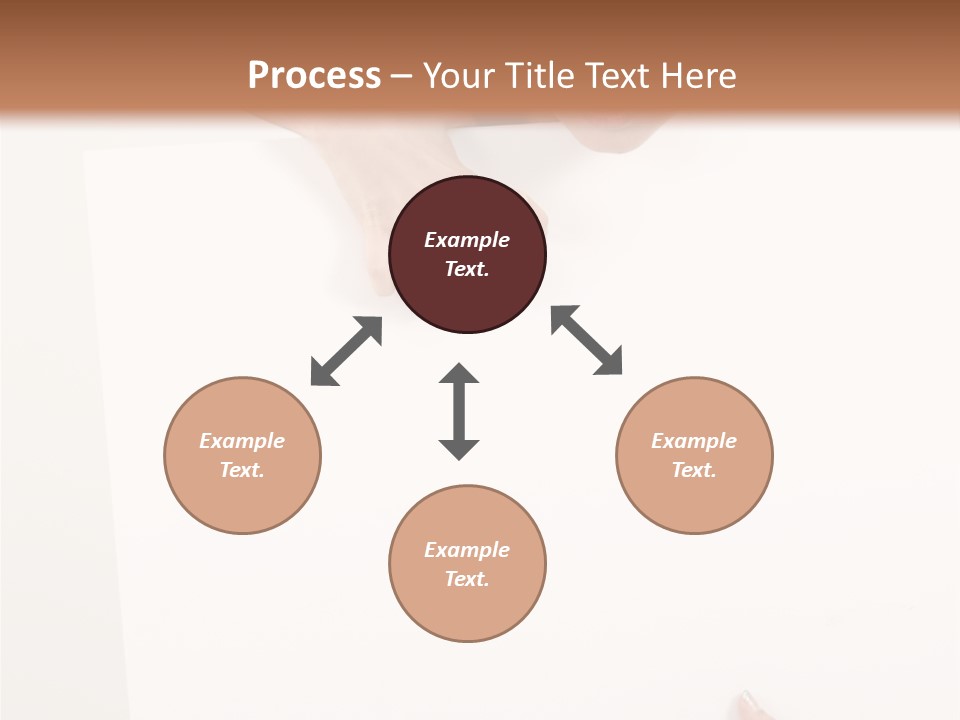 Process – Your Title Text Here

Example Text.

Example Text.

Example Text.

Example Text.